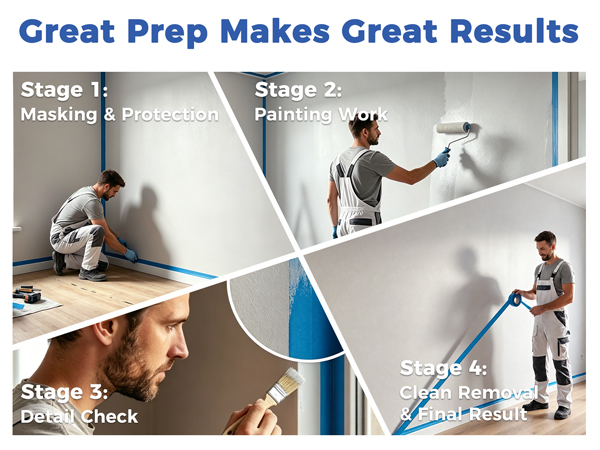 Great Prep Makes Great Results

Stage 1:
Masking & Protection

Stage 2:
Painting Work

Stage 3:
Detail Check

Stage 4:
Clean Removal
& Final Result